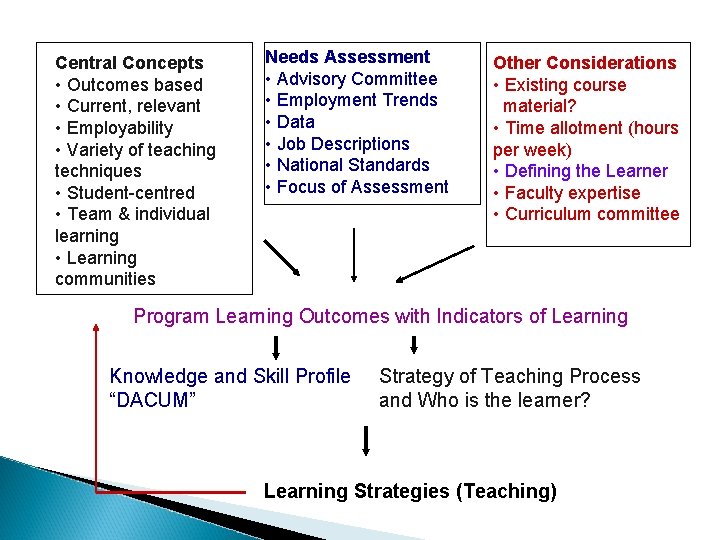 Central Concepts
• Outcomes based
• Current, relevant
• Employability
• Variety of teaching techniques
• Student-centred
• Team & individual learning
• Learning communities

Needs Assessment
• Advisory Committee
• Employment Trends
• Data
• Job Descriptions
• National Standards
• Focus of Assessment

Other Considerations
• Existing course material?
• Time allotment (hours per week)
• Defining the Learner
• Faculty expertise
• Curriculum committee

Program Learning Outcomes with Indicators of Learning

Knowledge and Skill Profile "DACUM"

Strategy of Teaching Process and Who is the learner?

Learning Strategies (Teaching)